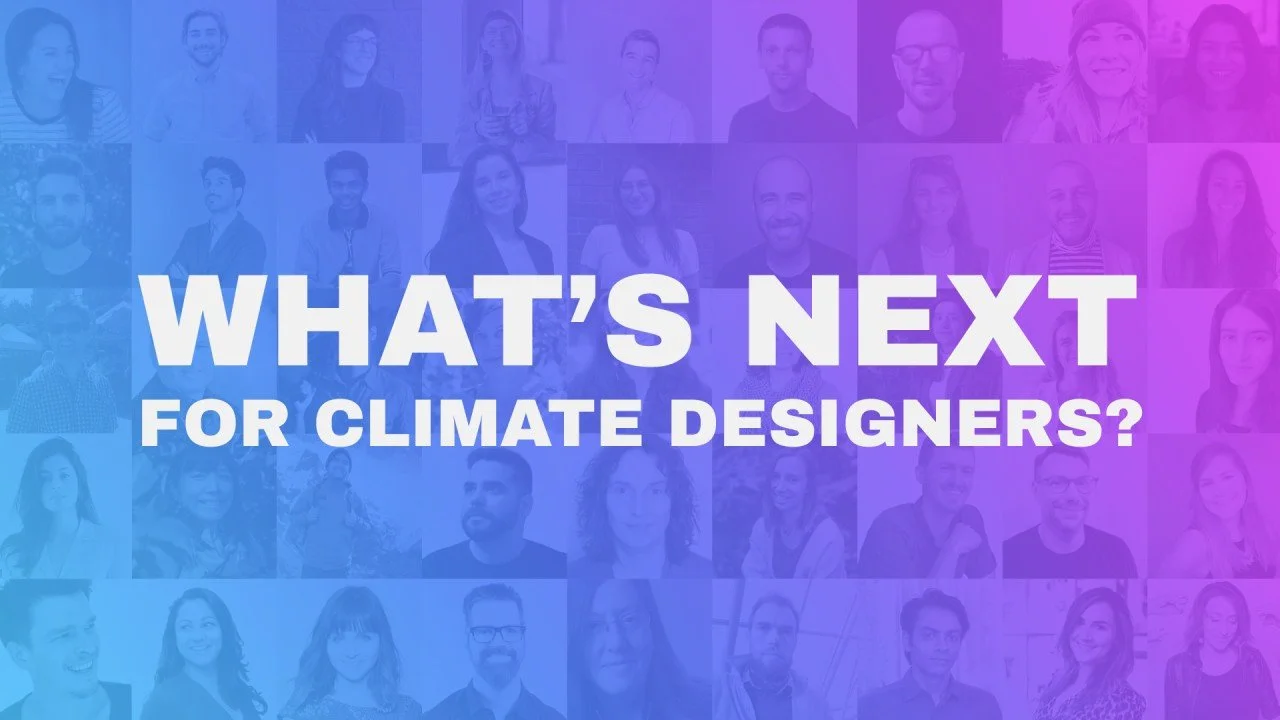 WHAT'S NEXT
FOR CLIMATE DESIGNERS?